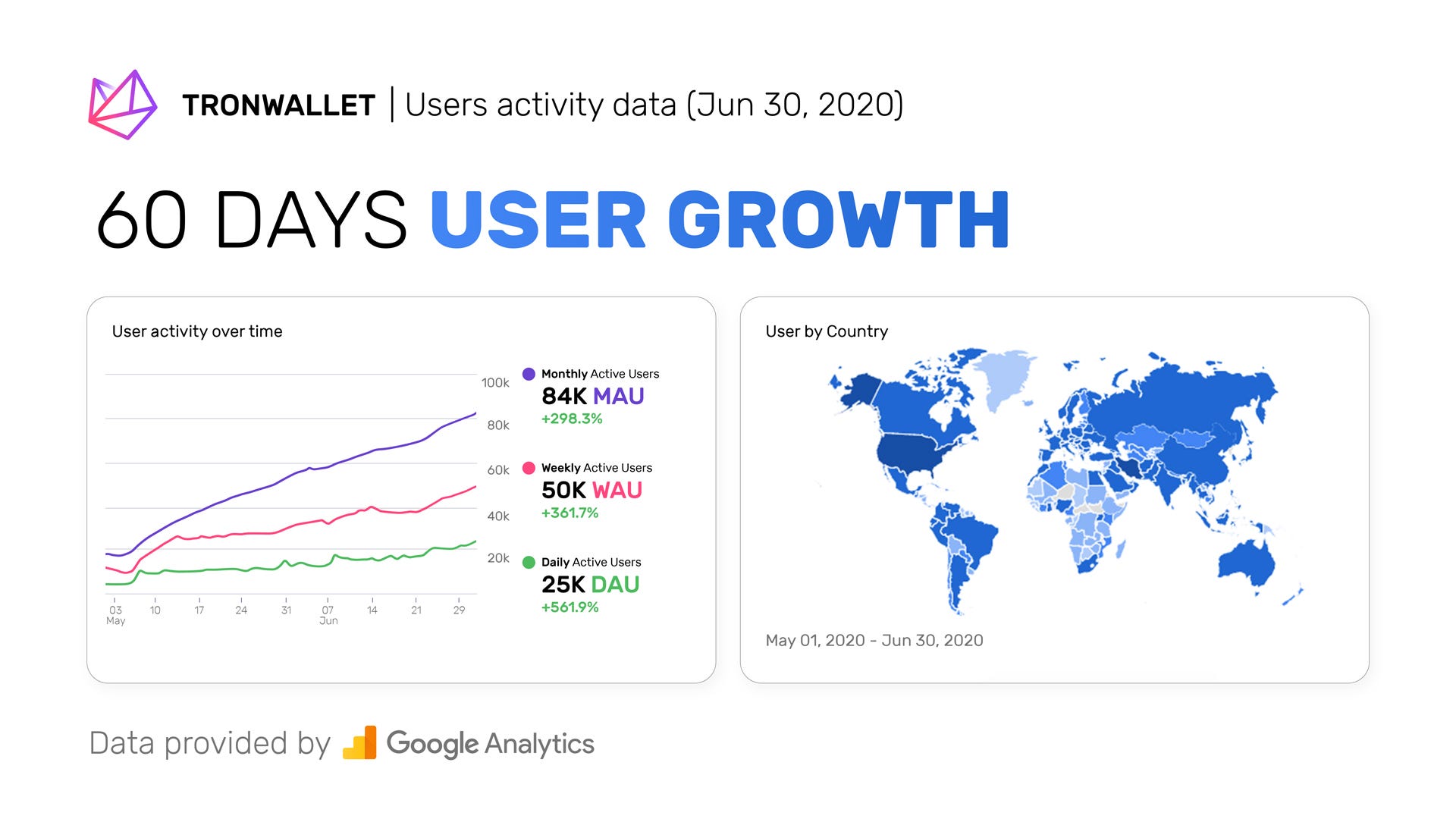 TRONWALLET | Users activity data (Jun 30, 2020)

60 DAYS USER GROWTH

User activity over time

100k
80k
60k
40k
20k

03 May 10 17 24 31 07 Jun 14 21 29

Monthly Active Users
84K MAU
+298.3%

Weekly Active Users
50K WAU
+361.7%

Daily Active Users
25K DAU
+561.9%

User by Country

May 01, 2020 - Jun 30, 2020

Data provided by Google Analytics